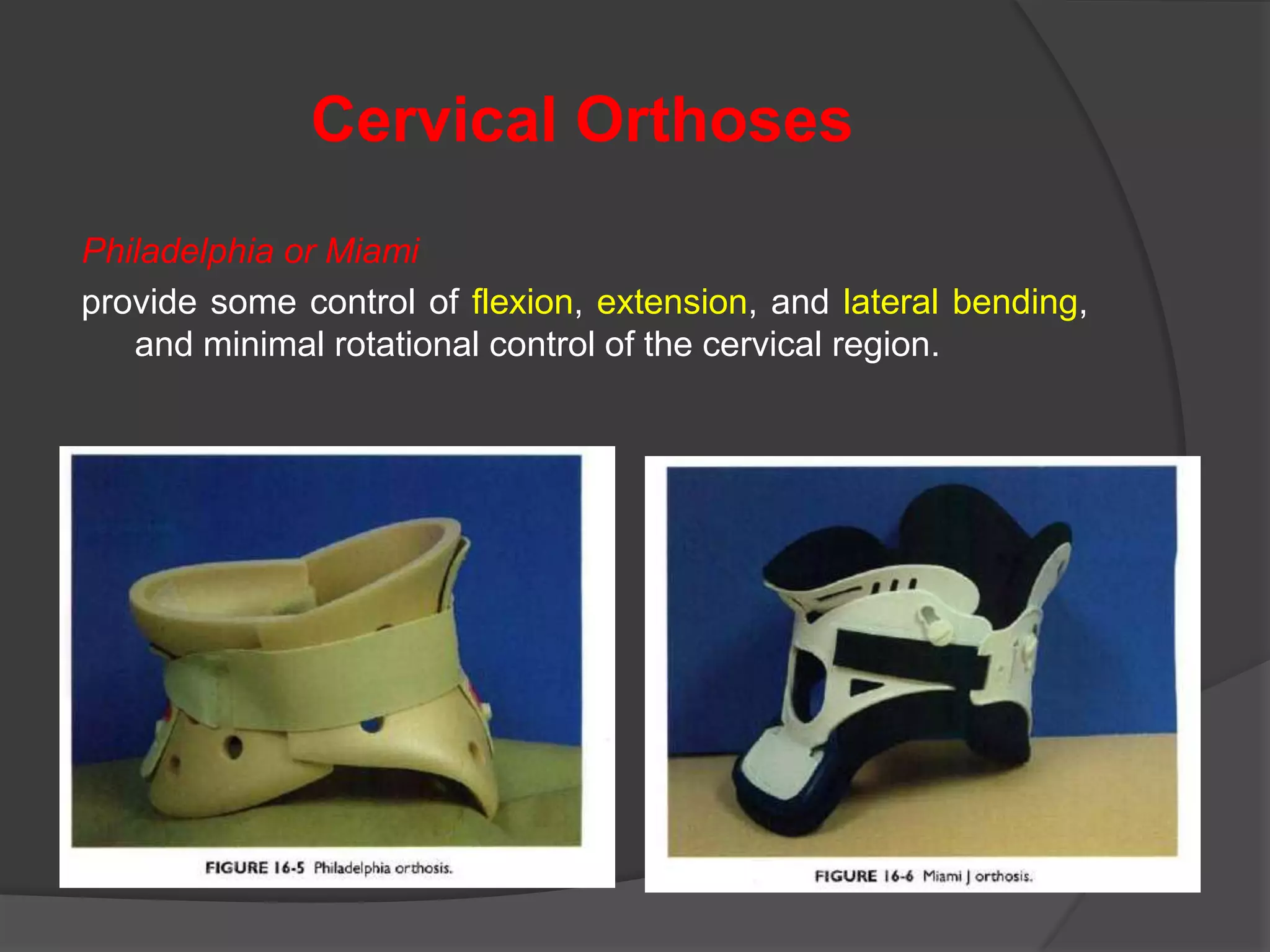 Cervical Orthoses

Philadelphia or Miami

provide some control of flexion, extension, and lateral bending, and minimal rotational control of the cervical region.

FIGURE 16-5 Philadelphia orthosis.

FIGURE 16-6 Miami J orthosis.